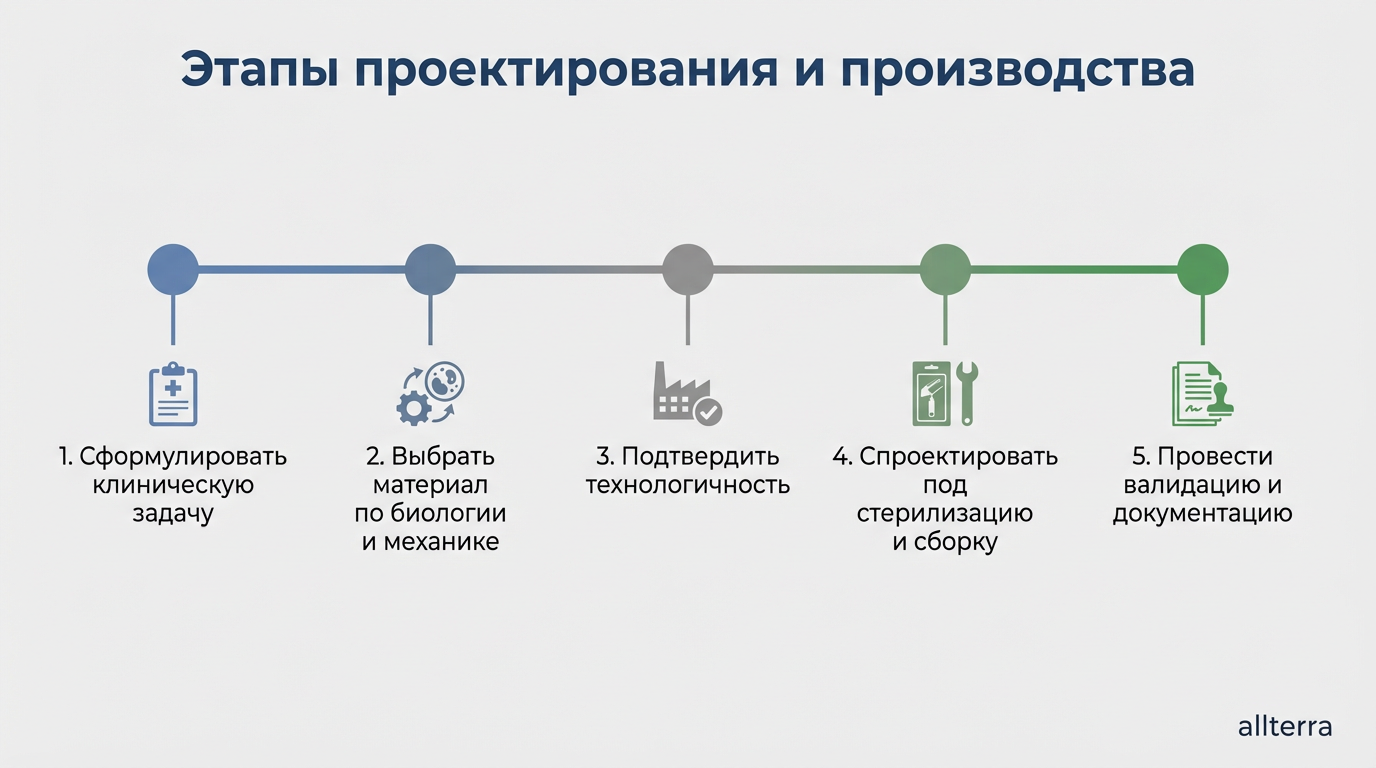 Этапы проектирования и производства

1. Сформулировать клиническую задачу

2. Выбрать материал по биологии и механике

3. Подтвердить технологичность

4. Спроектировать под стерилизацию и сборку

5. Провести валидацию и документацию

allterra